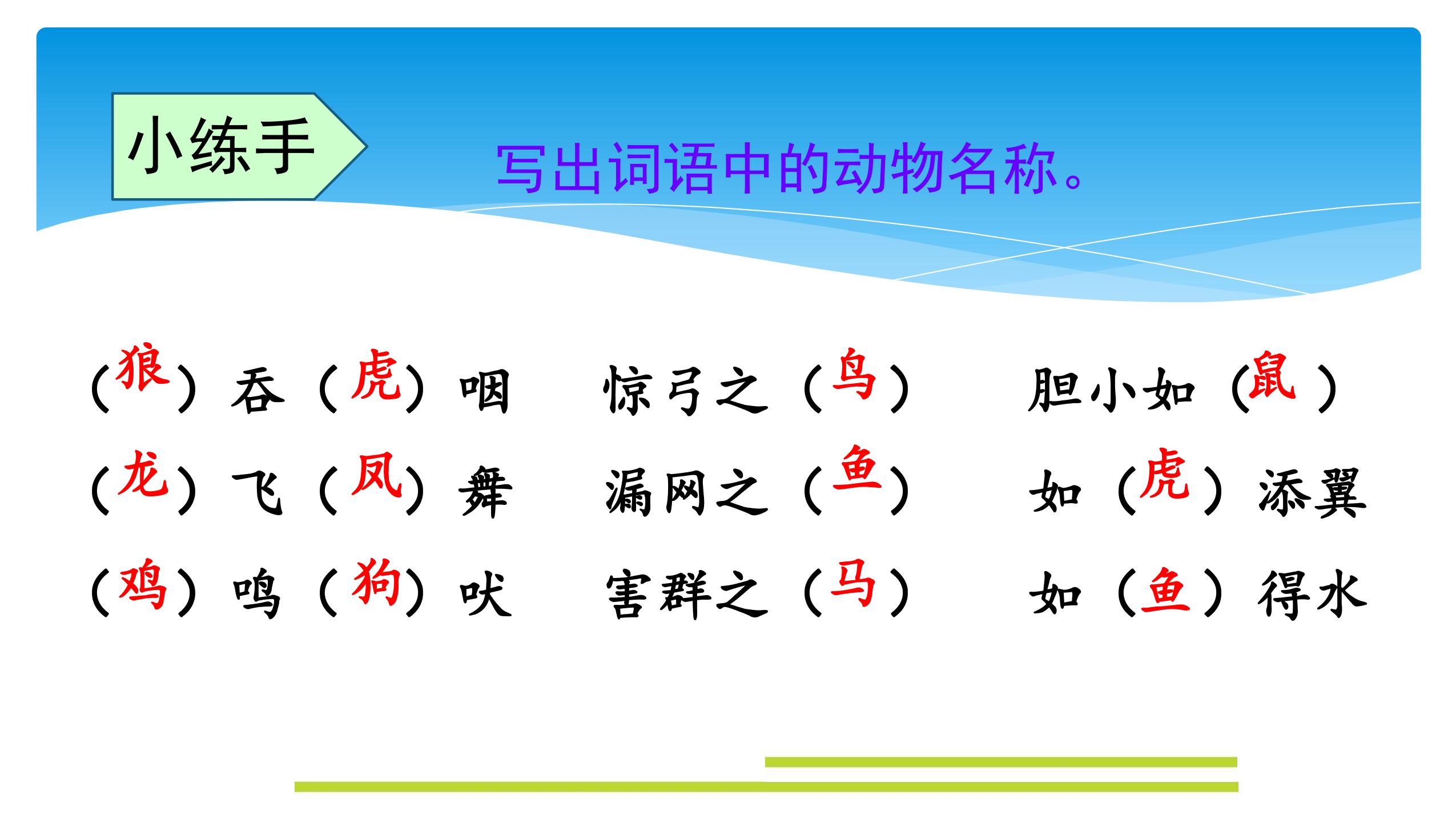 小练手

写出词语中的动物名称。

（狼）吞（虎）咽　惊弓之（鸟）　胆小如（鼠）

（龙）飞（凤）舞　漏网之（鱼）　如（虎）添翼

（鸡）鸣（狗）吠　害群之（马）　如（鱼）得水